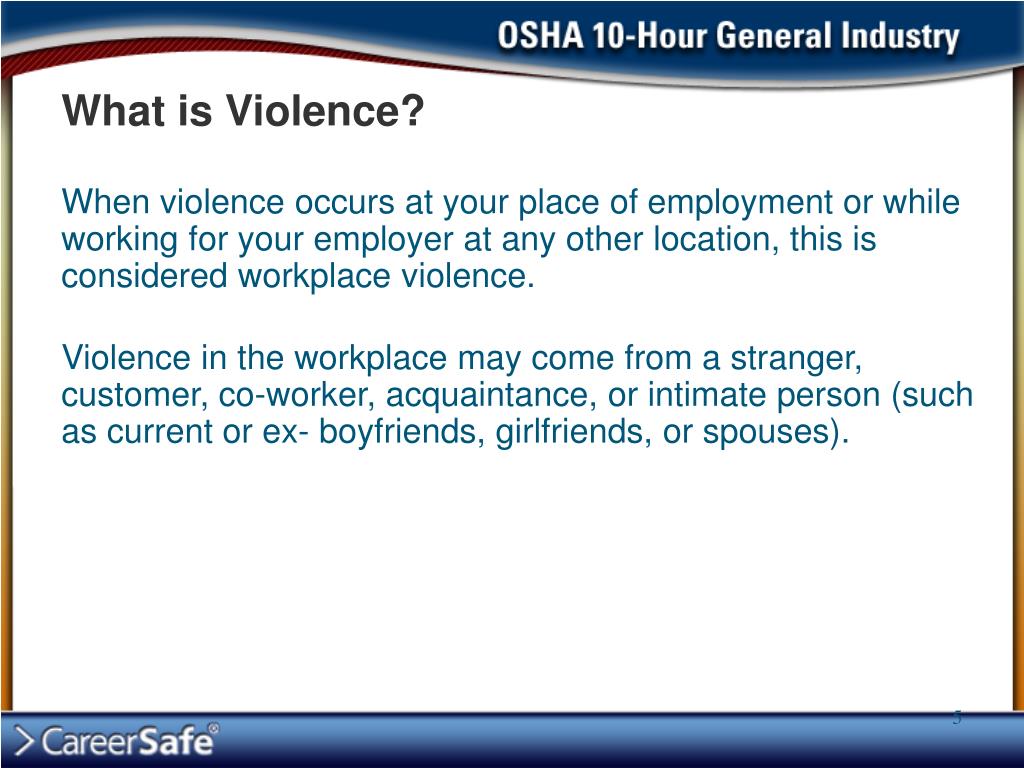 OSHA 10-Hour General Industry

What is Violence?

When violence occurs at your place of employment or while working for your employer at any other location, this is considered workplace violence.

Violence in the workplace may come from a stranger, customer, co-worker, acquaintance, or intimate person (such as current or ex- boyfriends, girlfriends, or spouses).

5

CareerSafe®